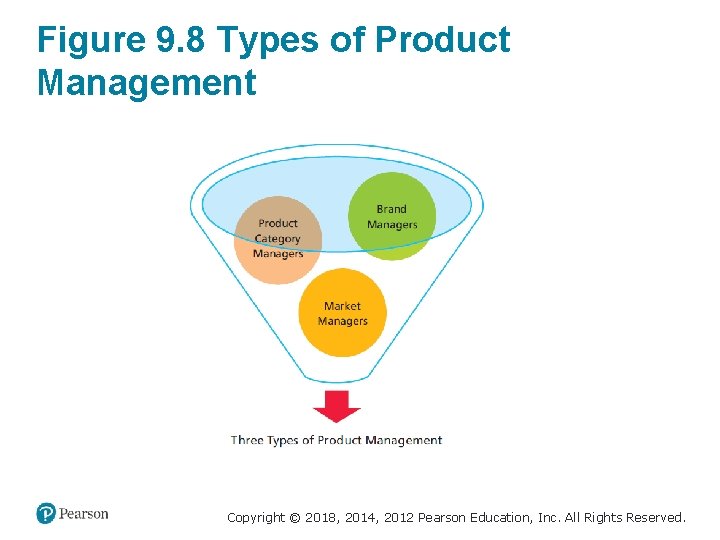 Figure 9.8 Types of Product Management

Product Category Managers

Brand Managers

Market Managers

Three Types of Product Management

Pearson

Copyright © 2018, 2014, 2012 Pearson Education, Inc. All Rights Reserved.